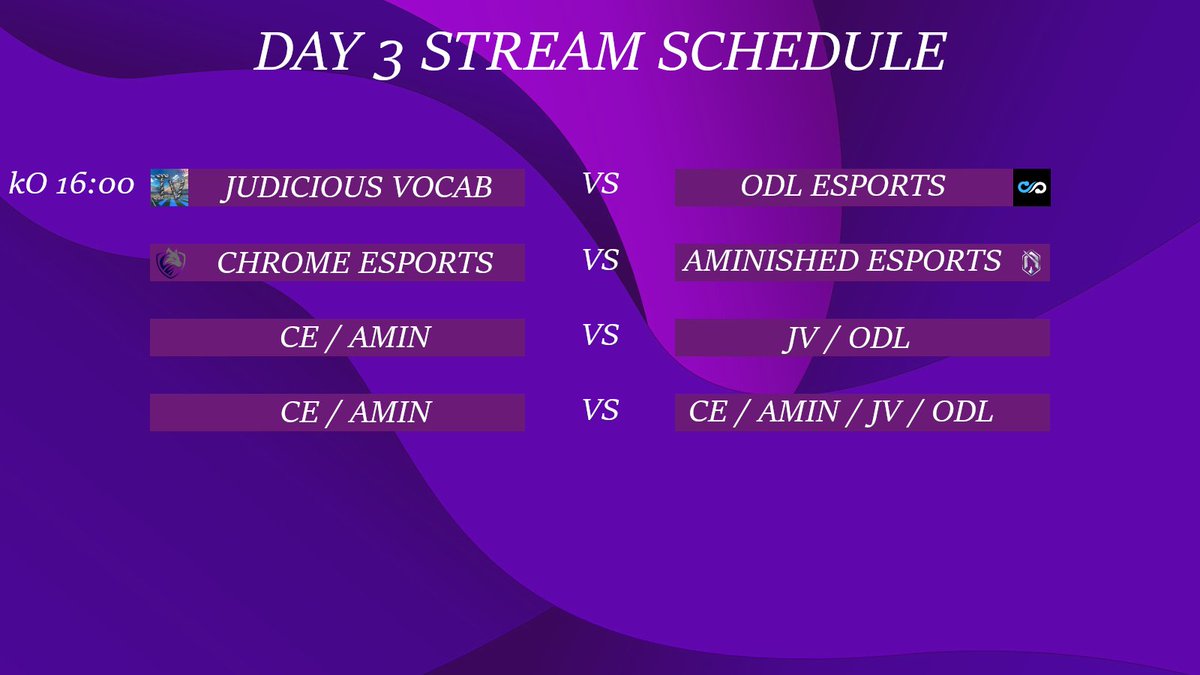 DAY 3 STREAM SCHEDULE

kO 16:00 JUDICIOUS VOCAB VS ODL ESPORTS

CHROME ESPORTS VS AMINISHED ESPORTS

CE / AMIN VS JV / ODL

CE / AMIN VS CE / AMIN / JV / ODL